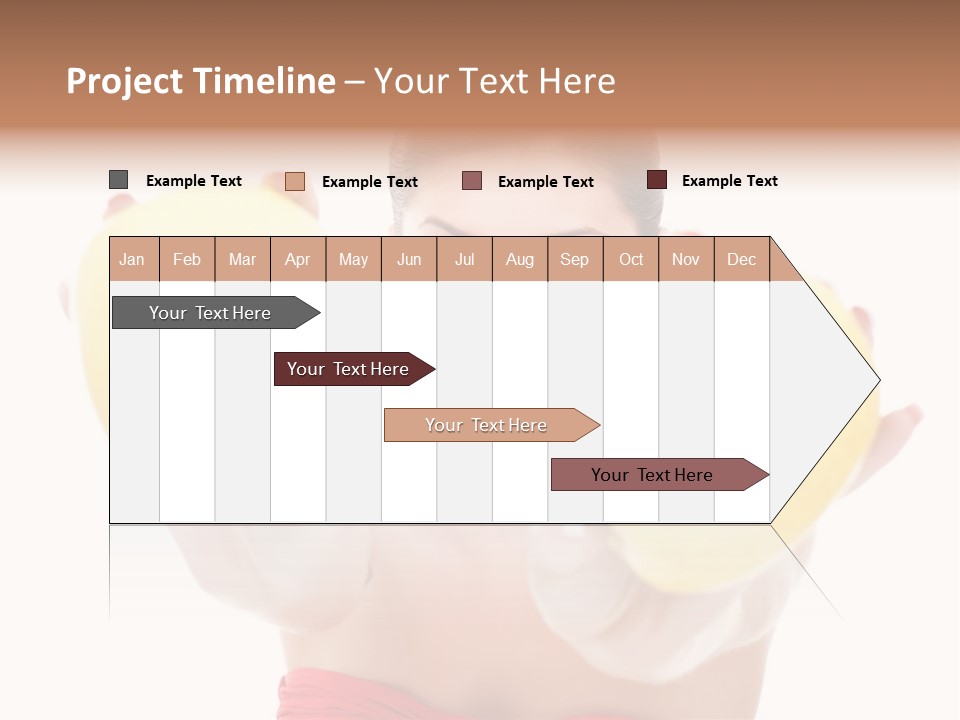 Project Timeline – Your Text Here

Example Text
Example Text
Example Text
Example Text

| Jan | Feb | Mar | Apr | May | Jun | Jul | Aug | Sep | Oct | Nov | Dec |
|---|---|---|---|---|---|---|---|---|---|---|---|

Your Text Here

Your Text Here

Your Text Here

Your Text Here